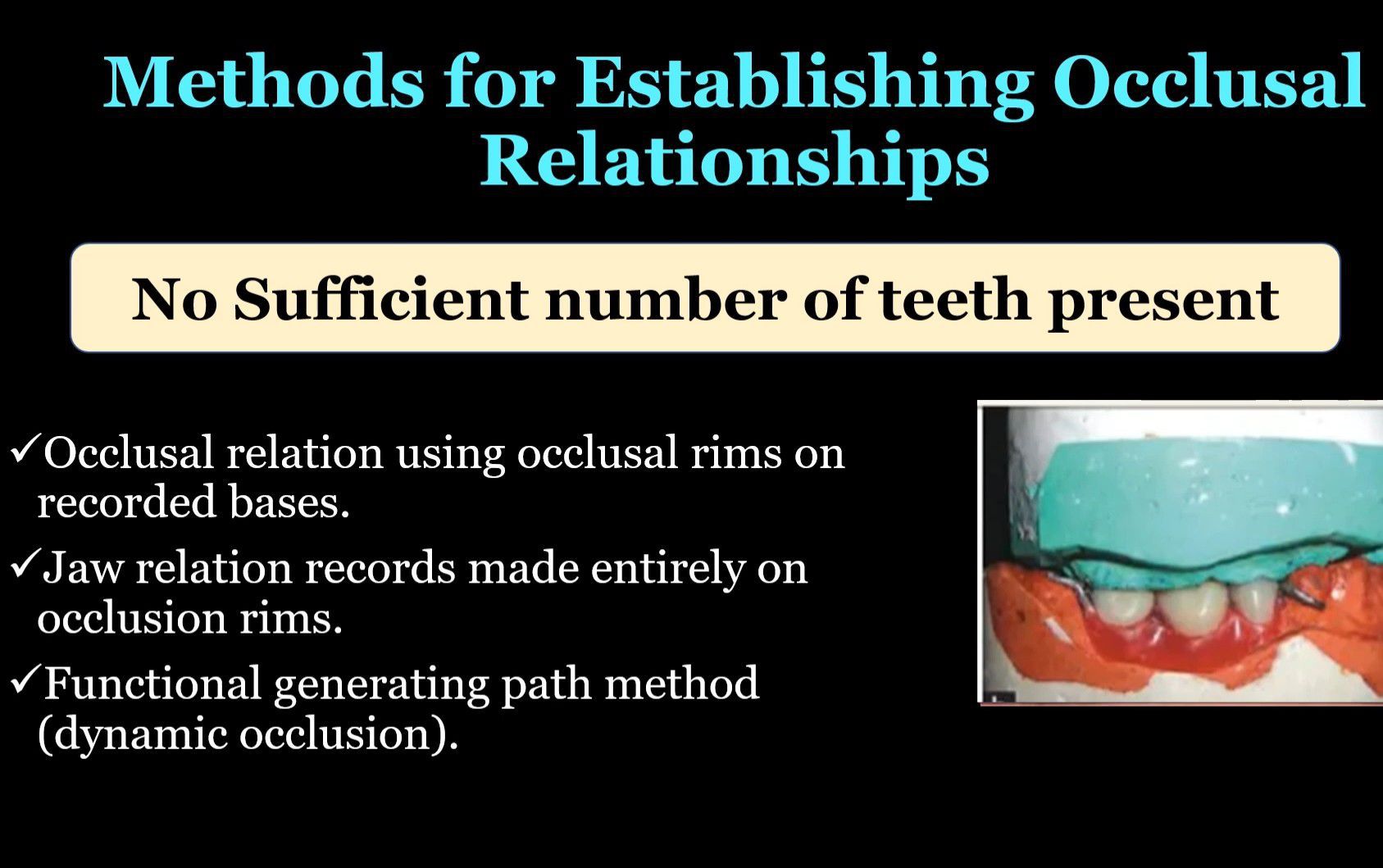 Methods for Establishing Occlusal Relationships

No Sufficient number of teeth present

✓Occlusal relation using occlusal rims on recorded bases.

✓Jaw relation records made entirely on occlusion rims.

✓Functional generating path method (dynamic occlusion).